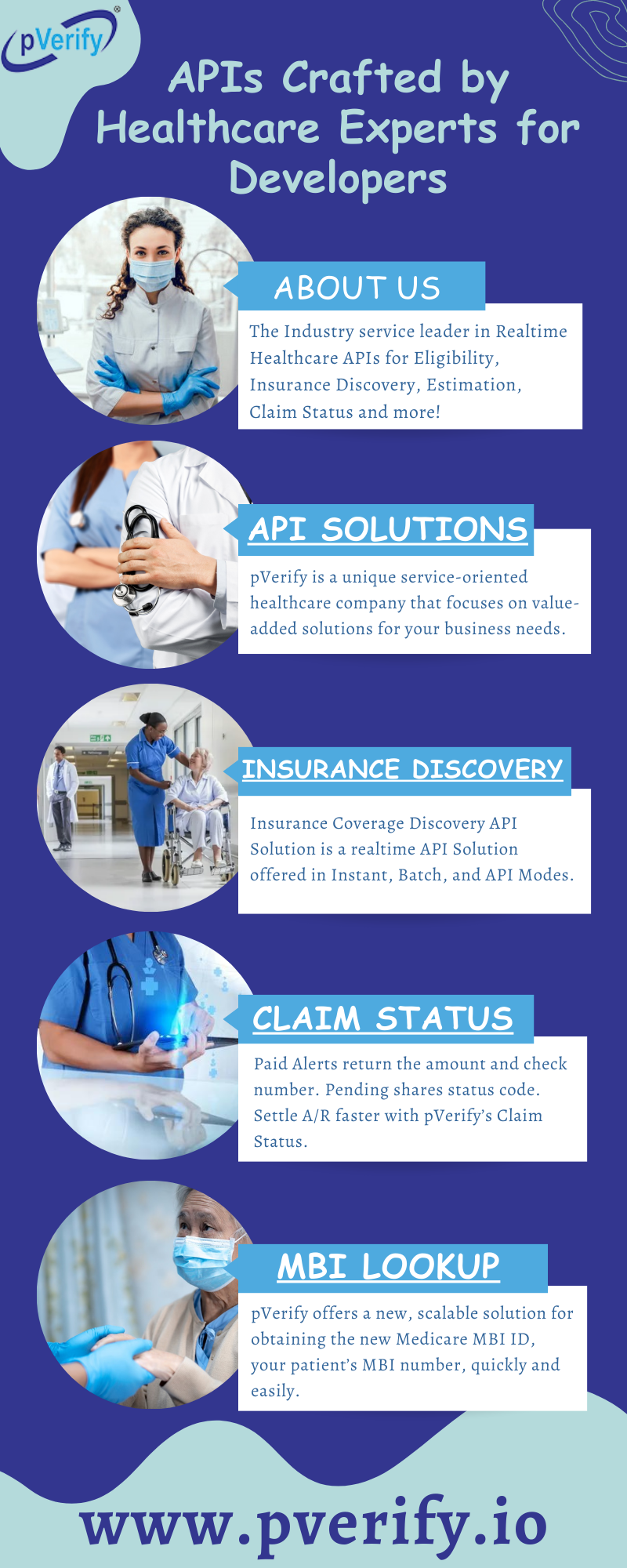 pVerify®

APIs Crafted by Healthcare Experts for Developers

ABOUT US

The Industry service leader in Realtime Healthcare APIs for Eligibility, Insurance Discovery, Estimation, Claim Status and more!

API SOLUTIONS

pVerify is a unique service-oriented healthcare company that focuses on value-added solutions for your business needs.

INSURANCE DISCOVERY

Insurance Coverage Discovery API Solution is a realtime API Solution offered in Instant, Batch, and API Modes.

CLAIM STATUS

Paid Alerts return the amount and check number. Pending shares status code. Settle A/R faster with pVerify's Claim Status.

MBI LOOKUP

pVerify offers a new, scalable solution for obtaining the new Medicare MBI ID, your patient's MBI number, quickly and easily.

www.pverify.io